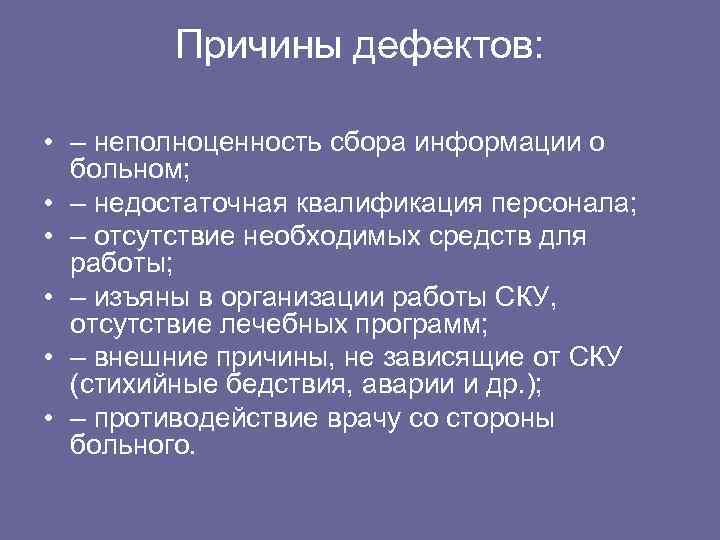 Причины дефектов:

• – неполноценность сбора информации о больном;
• – недостаточная квалификация персонала;
• – отсутствие необходимых средств для работы;
• – изъяны в организации работы СКУ, отсутствие лечебных программ;
• – внешние причины, не зависящие от СКУ (стихийные бедствия, аварии и др.);
• – противодействие врачу со стороны больного.